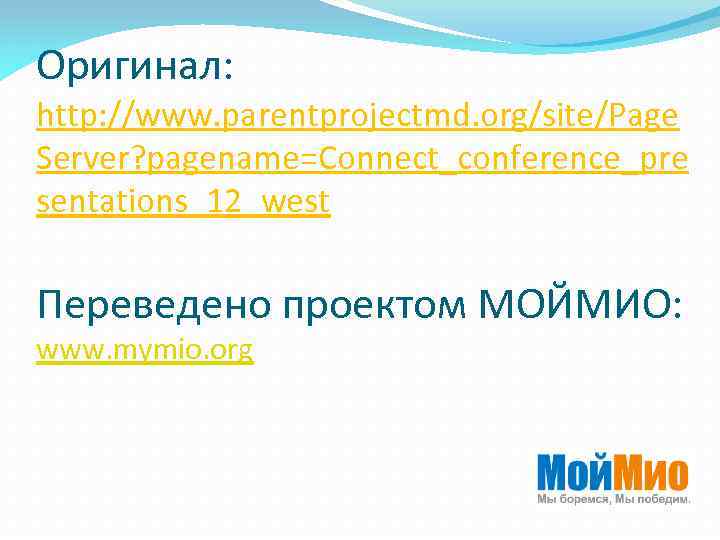 Оригинал:
http://www.parentprojectmd.org/site/PageServer?pagename=Connect_conference_presentations_12_west

Переведено проектом МОЙМИО:
www.mymio.org

МойМио
Мы боремся, Мы победим.